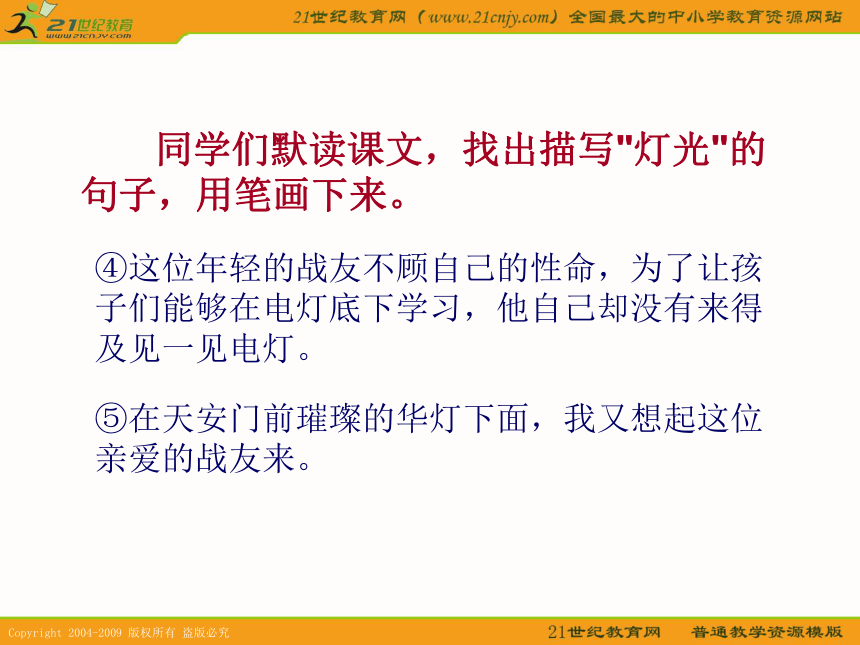 21世纪教育
www.21cnjy.com

21世纪教育网（www.21cnjy.com）全国最大的中小学教育资源网站

同学们默读课文，找出描写"灯光"的句子，用笔画下来。

④这位年轻的战友不顾自己的性命，为了让孩子们能够在电灯底下学习，他自己却没有来得及见一见电灯。

⑤在天安门前璀璨的华灯下面，我又想起这位亲爱的战友来。

Copyright 2004-2009 版权所有 盗版必究

21世纪教育网　普通教学资源模版